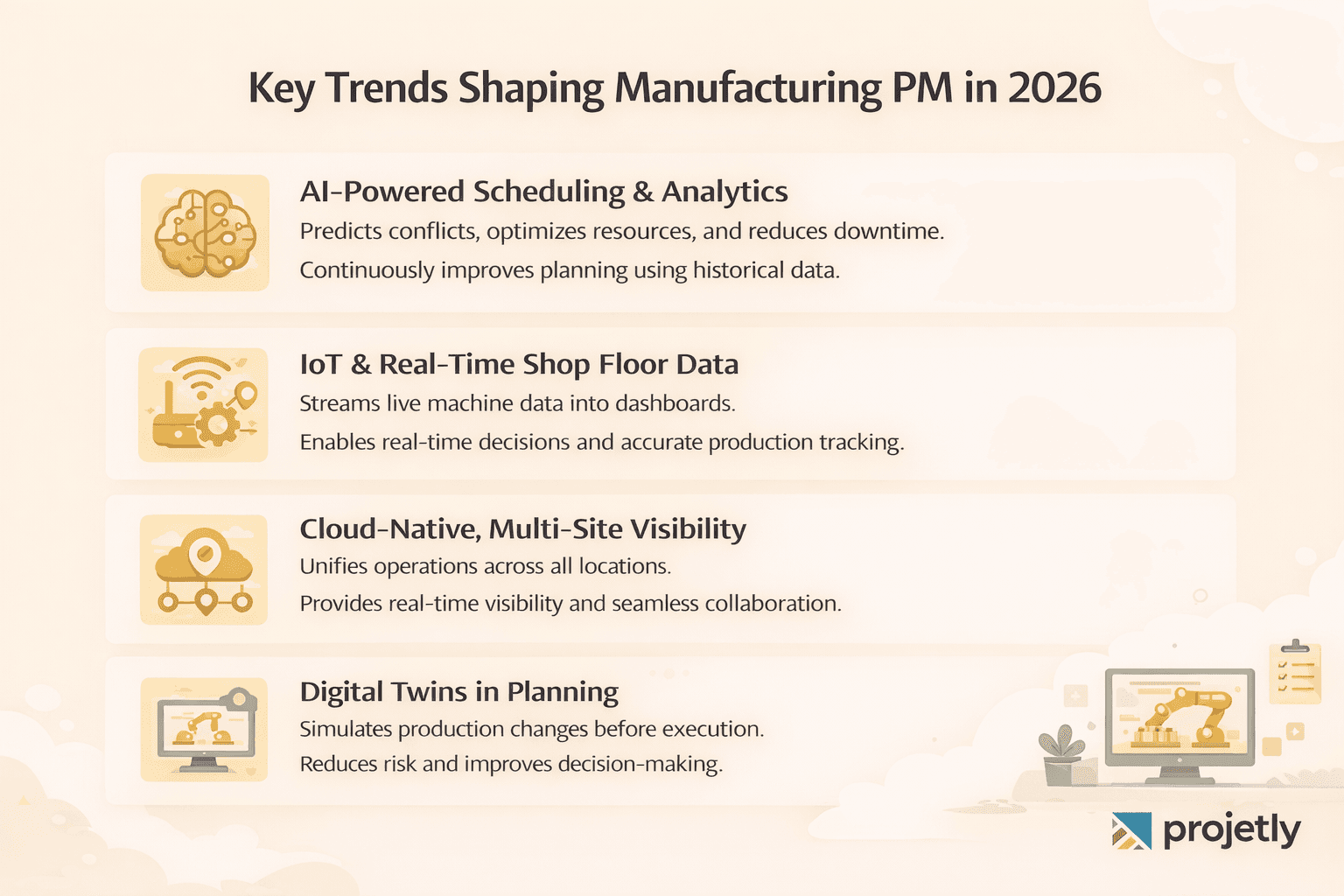 Key Trends Shaping Manufacturing PM in 2026

AI-Powered Scheduling & Analytics

Predicts conflicts, optimizes resources, and reduces downtime.

Continuously improves planning using historical data.

IoT & Real-Time Shop Floor Data

Streams live machine data into dashboards.

Enables real-time decisions and accurate production tracking.

Cloud-Native, Multi-Site Visibility

Unifies operations across all locations.

Provides real-time visibility and seamless collaboration.

Digital Twins in Planning

Simulates production changes before execution.

Reduces risk and improves decision-making.

projetly